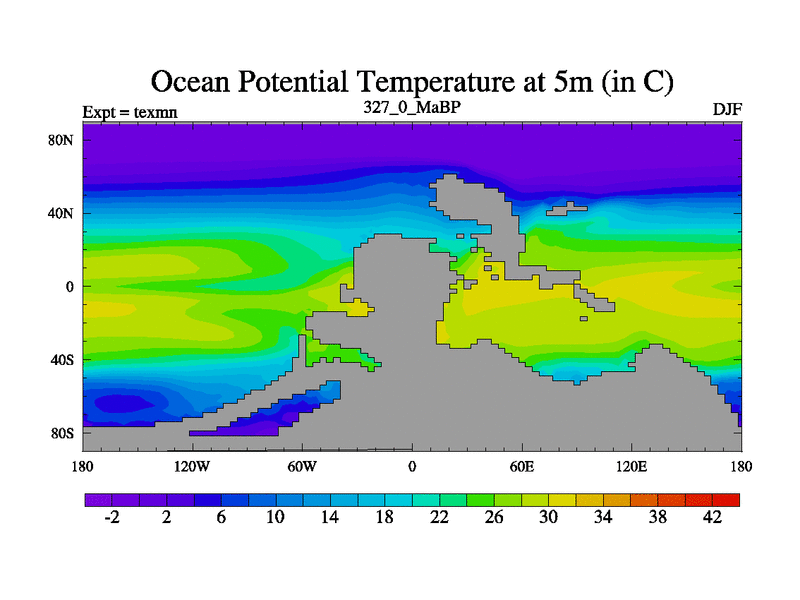 Ocean Potential Temperature at 5m (in C)

Expt = texmn

327_0_MaBP

DJF

80N
40N
0
40S
80S

180
120W
60W
0
60E
120E
180

-2
2
6
10
14
18
22
26
30
34
38
42